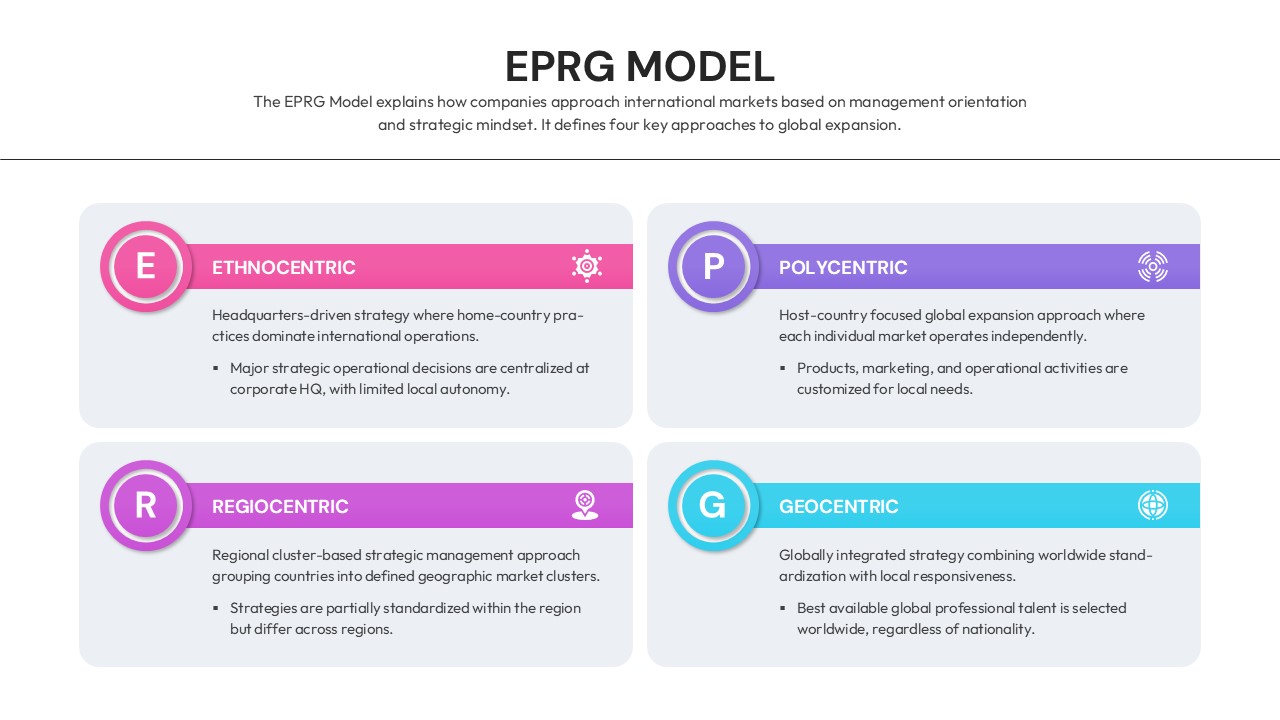 EPRG MODEL

The EPRG Model explains how companies approach international markets based on management orientation and strategic mindset. It defines four key approaches to global expansion.

E

ETHNOCENTRIC

Headquarters-driven strategy where home-country practices dominate international operations.

▪ Major strategic operational decisions are centralized at corporate HQ, with limited local autonomy.

P

POLYCENTRIC

Host-country focused global expansion approach where each individual market operates independently.

▪ Products, marketing, and operational activities are customized for local needs.

R

REGIOCENTRIC

Regional cluster-based strategic management approach grouping countries into defined geographic market clusters.

▪ Strategies are partially standardized within the region but differ across regions.

G

GEOCENTRIC

Globally integrated strategy combining worldwide standardization with local responsiveness.

▪ Best available global professional talent is selected worldwide, regardless of nationality.